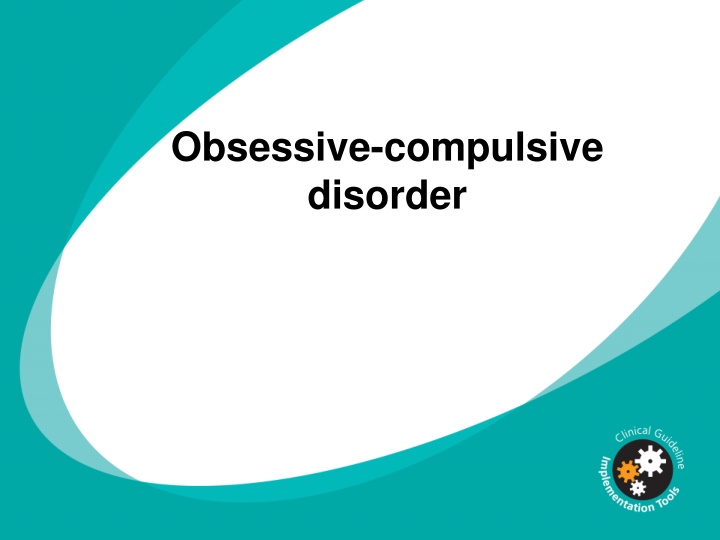 Obsessive-compulsive disorder

Clinical Guideline
Implementation Tools